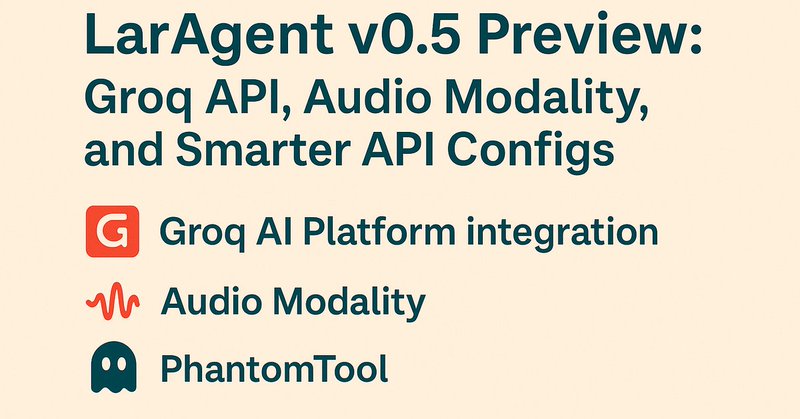 LarAgent v0.5 Preview:
Groq API, Audio Modality, and Smarter API Configs

G Groq AI Platform integration

Audio Modality

PhantomTool